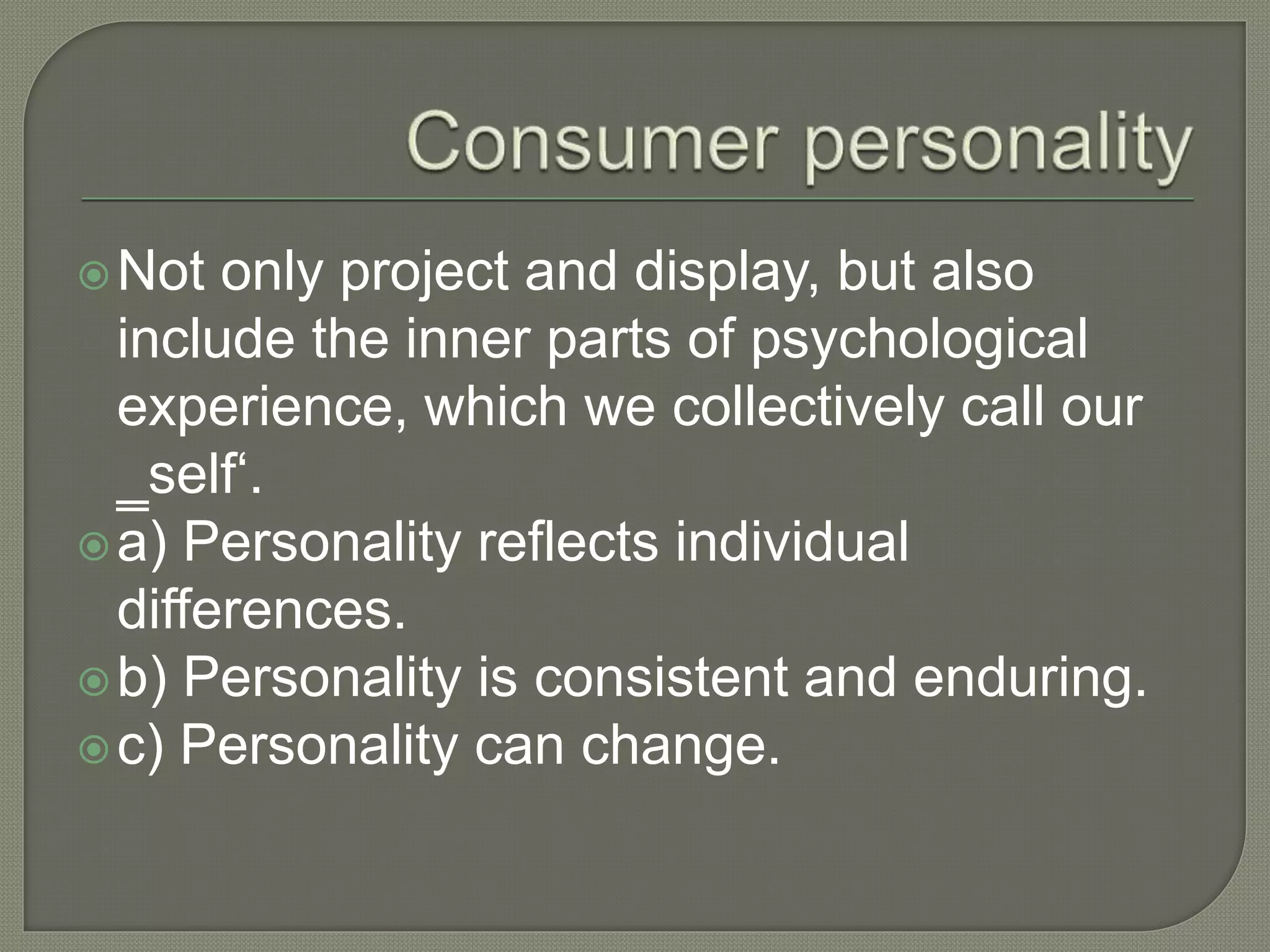 Consumer personality

Not only project and display, but also include the inner parts of psychological experience, which we collectively call our ‗self‘.

a) Personality reflects individual differences.

b) Personality is consistent and enduring.

c) Personality can change.